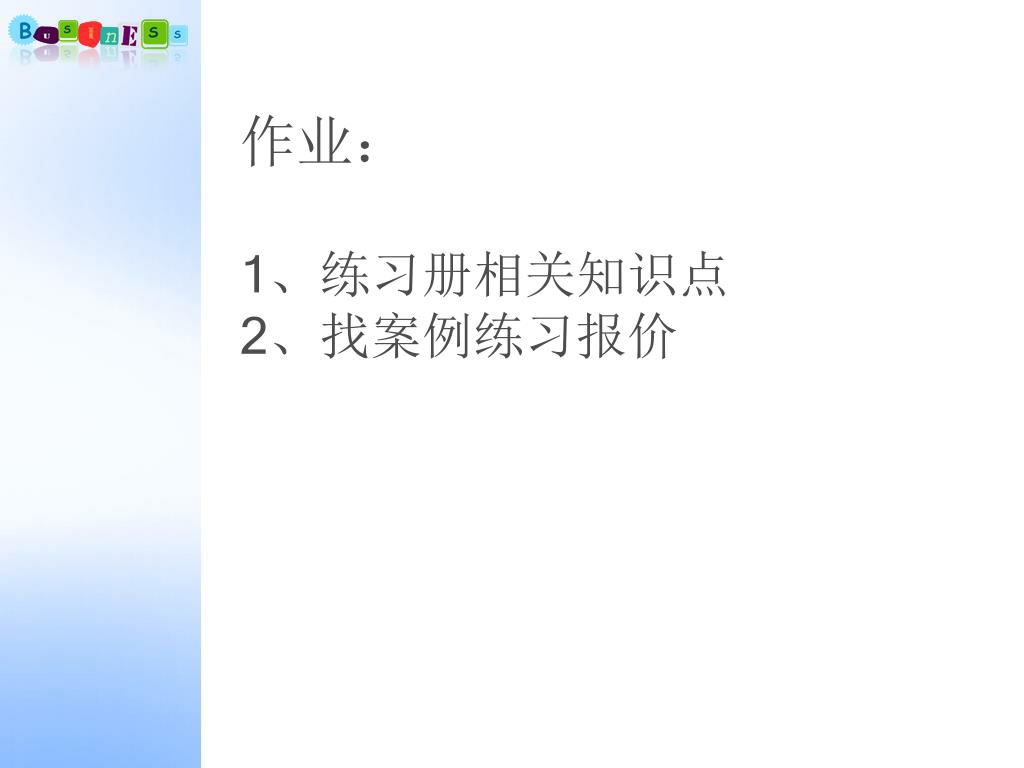 BuSInESs

作业：

1、练习册相关知识点
2、找案例练习报价